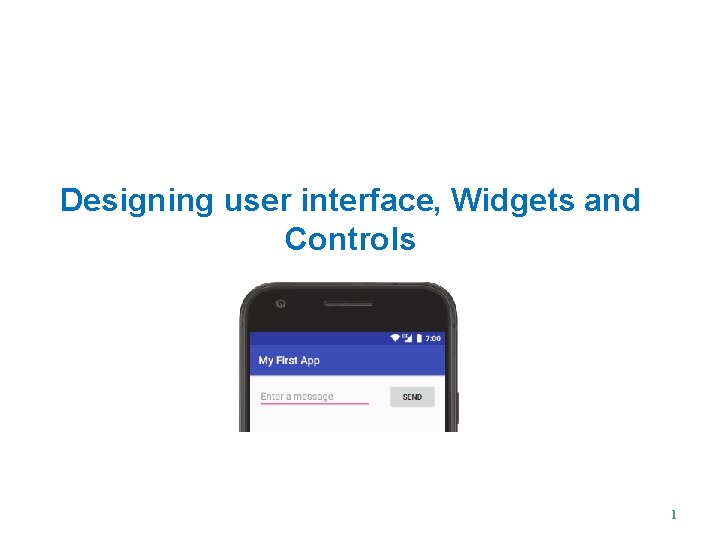 Designing user interface, Widgets and Controls

7:00

My First App

Enter a message

SEND

1